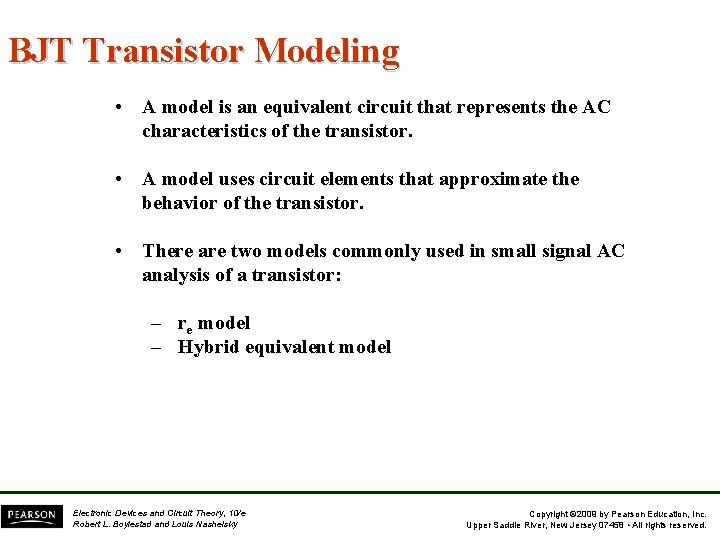 BJT Transistor Modeling

• A model is an equivalent circuit that represents the AC characteristics of the transistor.

• A model uses circuit elements that approximate the behavior of the transistor.

• There are two models commonly used in small signal AC analysis of a transistor:

– $r_e$ model
– Hybrid equivalent model

PEARSON

Electronic Devices and Circuit Theory, 10/e
Robert L. Boylestad and Louis Nashelsky

Copyright ©2009 by Pearson Education, Inc.
Upper Saddle River, New Jersey 07458 • All rights reserved.